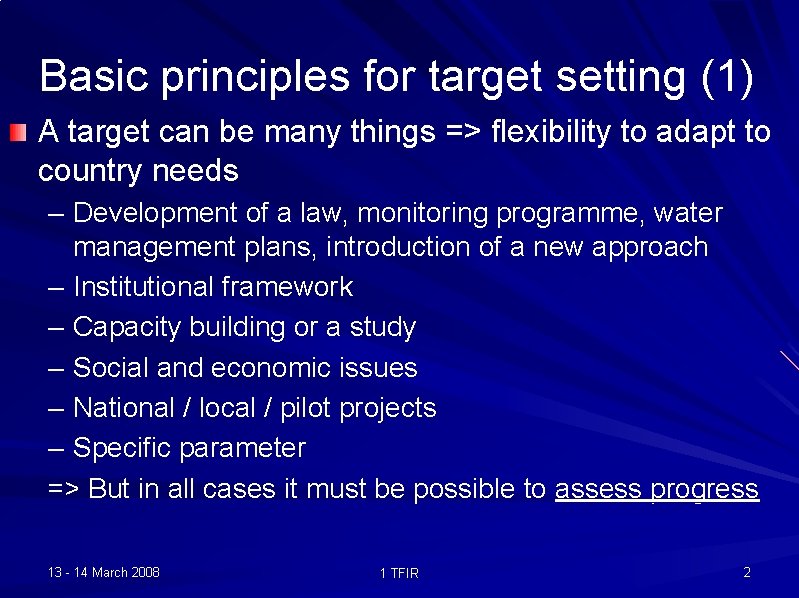 Basic principles for target setting (1)

A target can be many things => flexibility to adapt to country needs

– Development of a law, monitoring programme, water management plans, introduction of a new approach
– Institutional framework
– Capacity building or a study
– Social and economic issues
– National / local / pilot projects
– Specific parameter
=> But in all cases it must be possible to assess progress

13 - 14 March 2008

1 TFIR

2